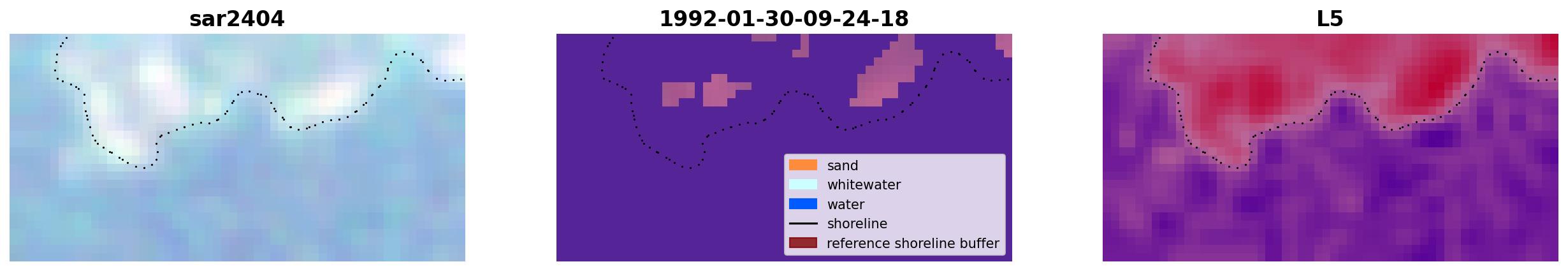 sar2404

1992-01-30-09-24-18

sand
whitewater
water
shoreline
reference shoreline buffer

L5